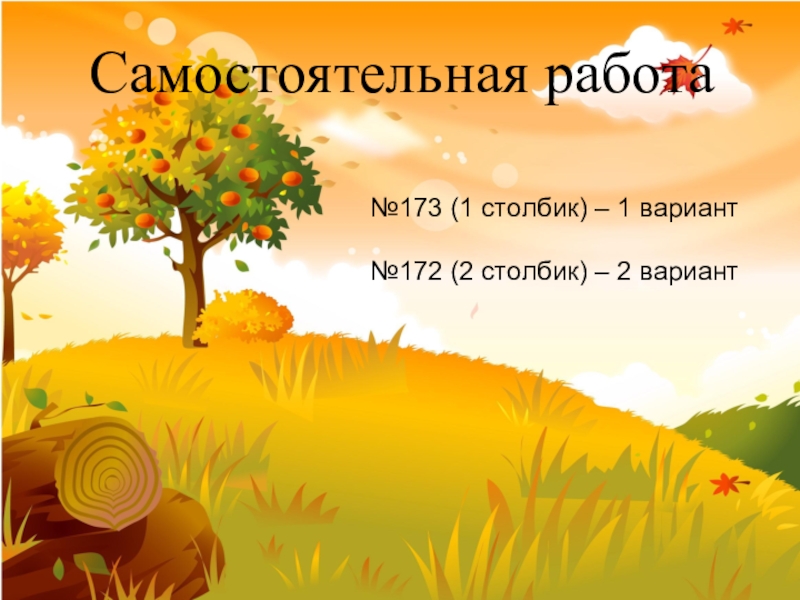 Самостоятельная работа

№173 (1 столбик) – 1 вариант

№172 (2 столбик) – 2 вариант